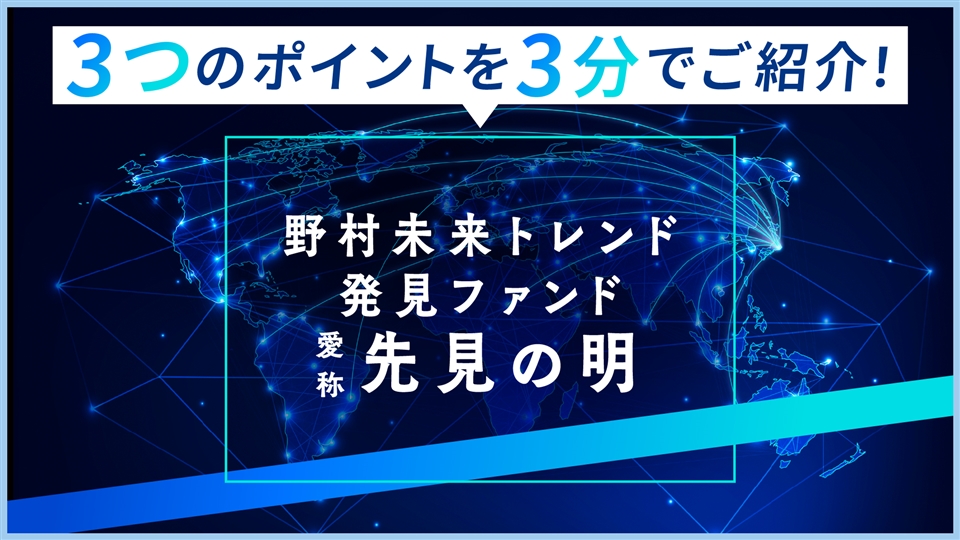 3つのポイントを3分でご紹介!

野村未来トレンド
発見ファンド
愛称 先見の明